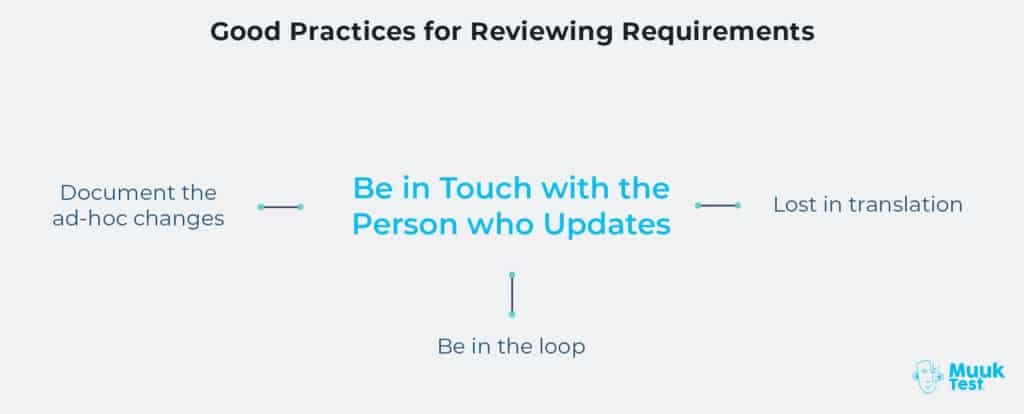 Good Practices for Reviewing Requirements

Document the ad-hoc changes

Be in Touch with the Person who Updates

Lost in translation

Be in the loop

Muuk Test